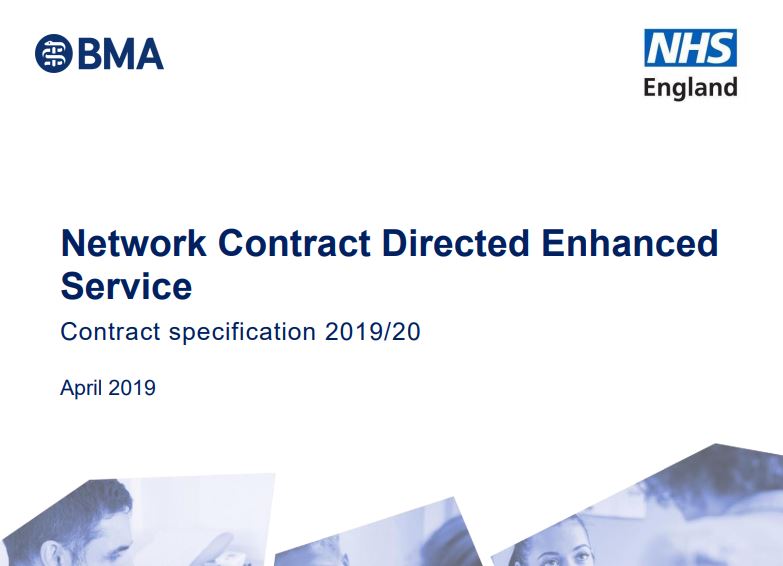 BMA

NHS
England

Network Contract Directed Enhanced Service

Contract specification 2019/20

April 2019